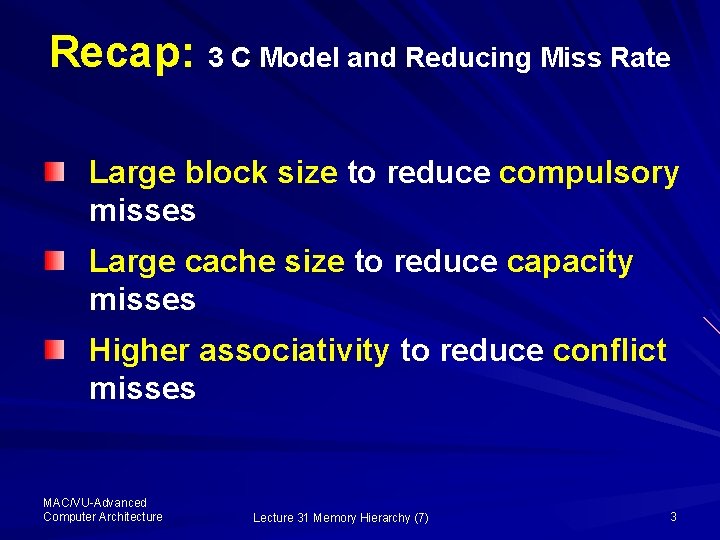 Recap: 3 C Model and Reducing Miss Rate

Large block size to reduce compulsory misses

Large cache size to reduce capacity misses

Higher associativity to reduce conflict misses

MAC/VU-Advanced Computer Architecture

Lecture 31 Memory Hierarchy (7)

3